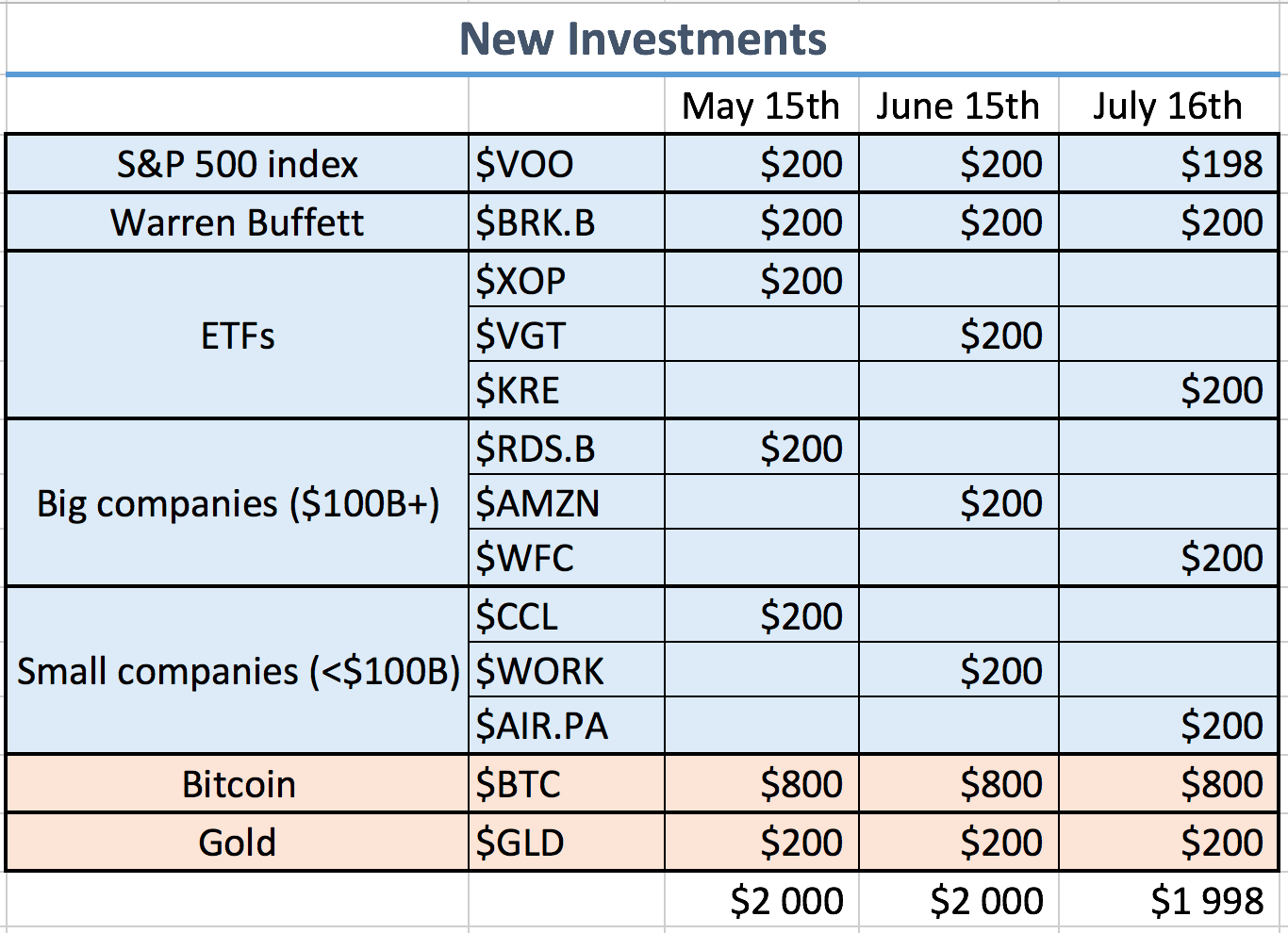 New Investments

| | | May 15th | June 15th | July 16th |
|---|---|---|---|---|
| S&P 500 index | \$VOO | \$200 | \$200 | \$198 |
| Warren Buffett | \$BRK.B | \$200 | \$200 | \$200 |
| ETFs | \$XOP | \$200 | | |
| | \$VGT | | \$200 | |
| | \$KRE | | | \$200 |
| Big companies (\$100B+) | \$RDS.B | \$200 | | |
| | \$AMZN | | \$200 | |
| | \$WFC | | | \$200 |
| Small companies (<\$100B) | \$CCL | \$200 | | |
| | \$WORK | | \$200 | |
| | \$AIR.PA | | | \$200 |
| Bitcoin | \$BTC | \$800 | \$800 | \$800 |
| Gold | \$GLD | \$200 | \$200 | \$200 |
| | | \$2 000 | \$2 000 | \$1 998 |